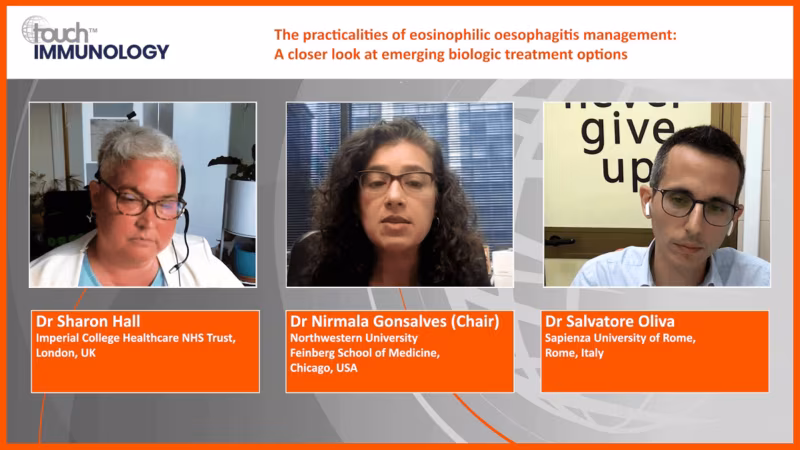 touch™ IMMUNOLOGY

The practicalities of eosinophilic oesophagitis management: A closer look at emerging biologic treatment options

never give up

Dr Sharon Hall
Imperial College Healthcare NHS Trust, London, UK

Dr Nirmala Gonsalves (Chair)
Northwestern University Feinberg School of Medicine, Chicago, USA

Dr Salvatore Oliva
Sapienza University of Rome, Rome, Italy